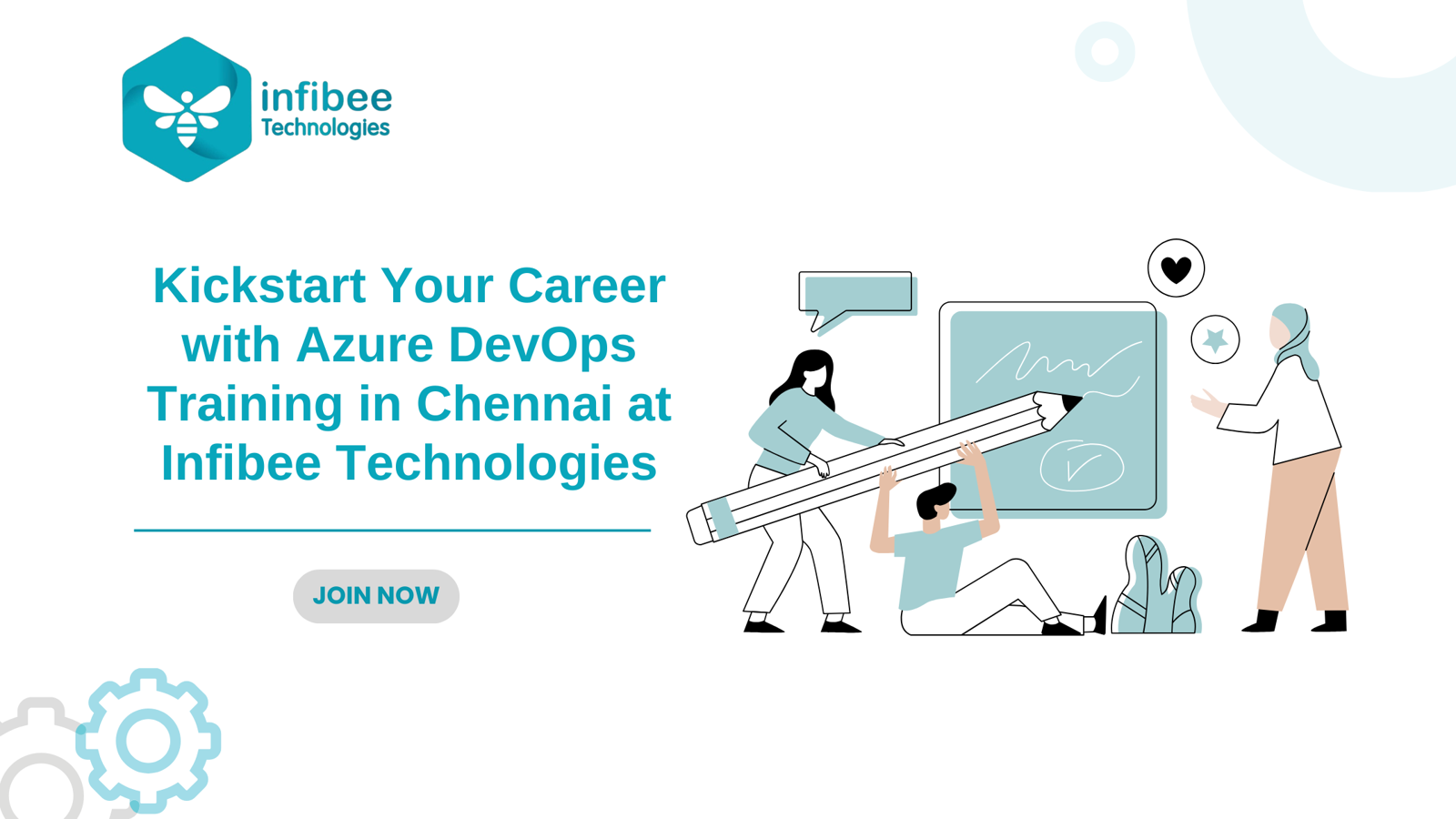 infibee
Technologies

Kickstart Your Career with Azure DevOps Training in Chennai at Infibee Technologies

JOIN NOW